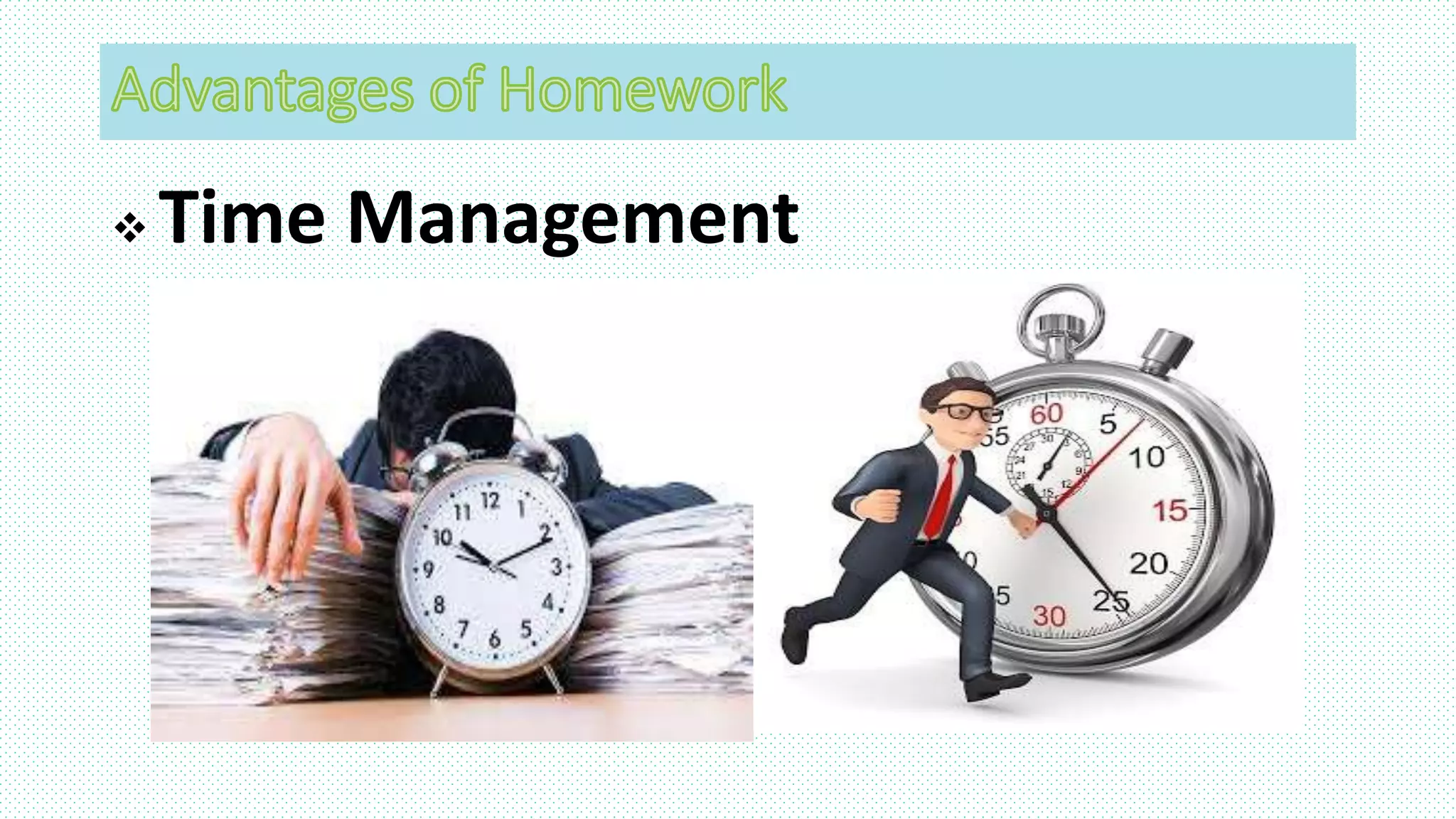 Advantages of Homework

❖ Time Management

12 1 2 3 4 5 6 7 8 9 10 11

60 5 10 15 20 25 30 55